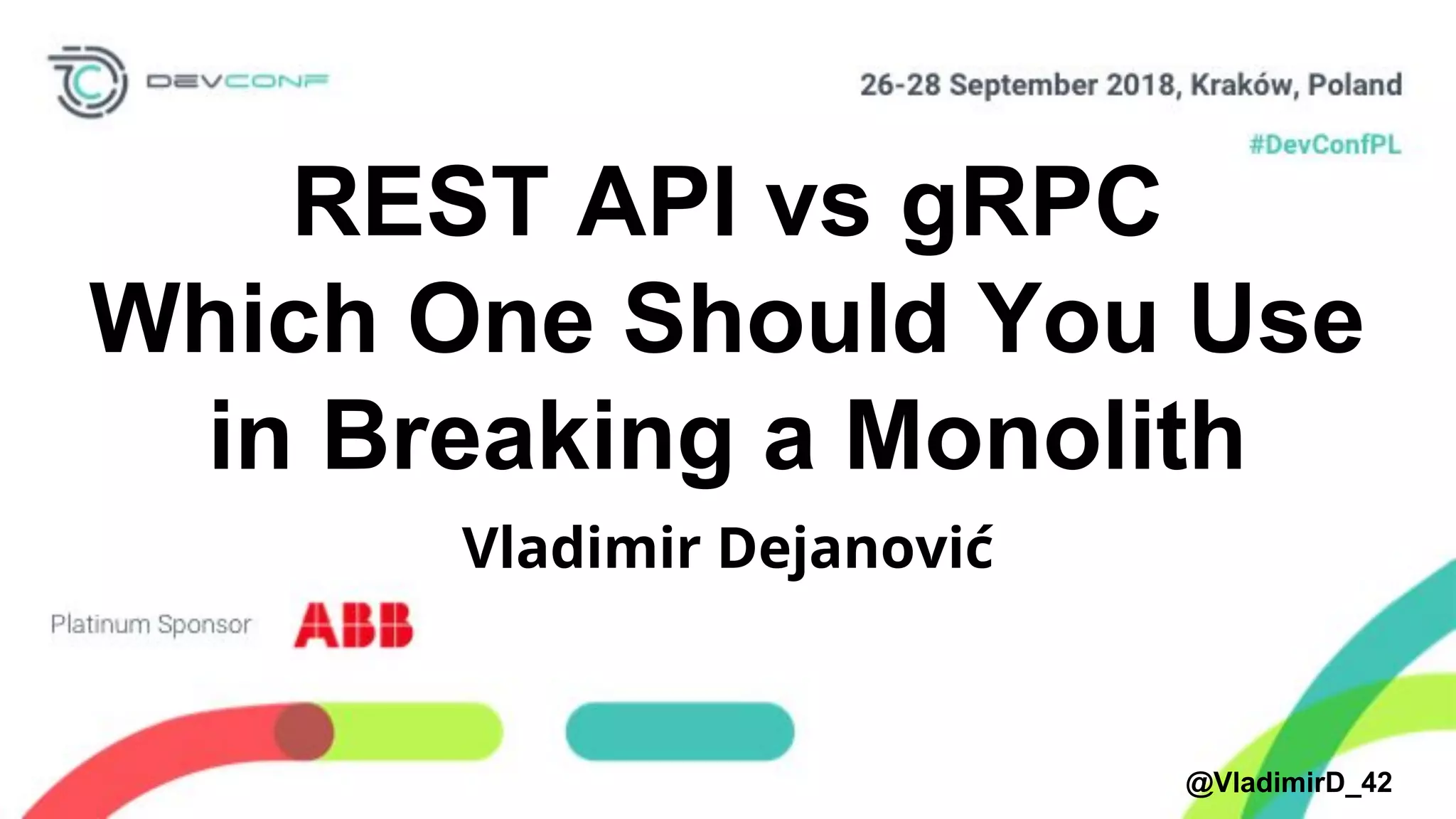 DEVCONF

26-28 September 2018, Kraków, Poland

#DevConfPL

REST API vs gRPC
Which One Should You Use
in Breaking a Monolith

Vladimir Dejanović

Platinum Sponsor ABB

@VladimirD_42